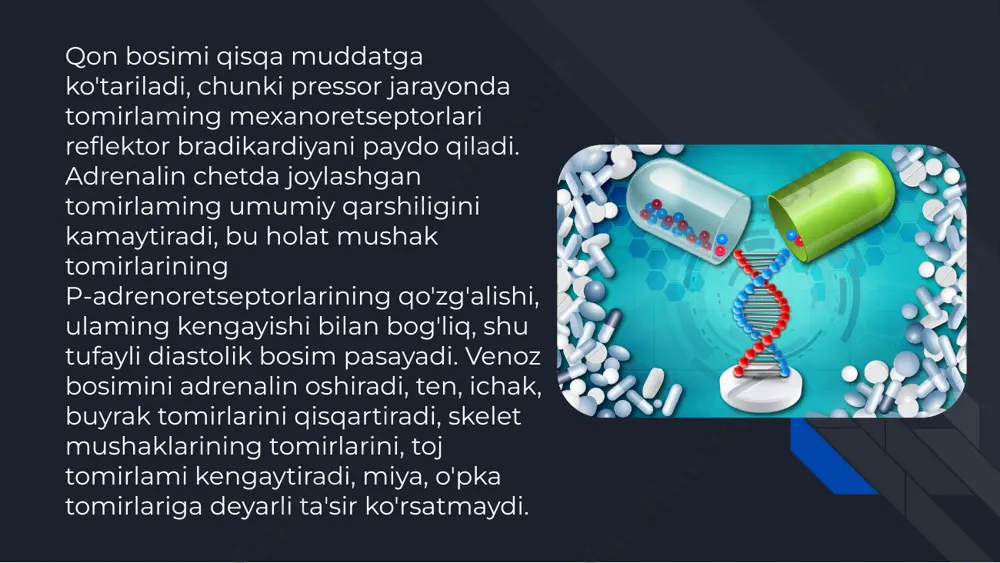 Qon bosimi qisqa muddatga ko'tariladi, chunki pressor jarayonda tomirlaming mexanoretseptorlari reflektor bradikardiyani paydo qiladi. Adrenalin chetda joylashgan tomirlaming umumiy qarshiligini kamaytiradi, bu holat mushak tomirlarining P-adrenoretseptorlarining qo'zg'alishi, ulaming kengayishi bilan bog'liq, shu tufayli diastolik bosim pasayadi. Venoz bosimini adrenalin oshiradi, ten, ichak, buyrak tomirlarini qisqartiradi, skelet mushaklarining tomirlarini, toj tomirlami kengaytiradi, miya, o'pka tomirlariga deyarli ta'sir ko'rsatmaydi.